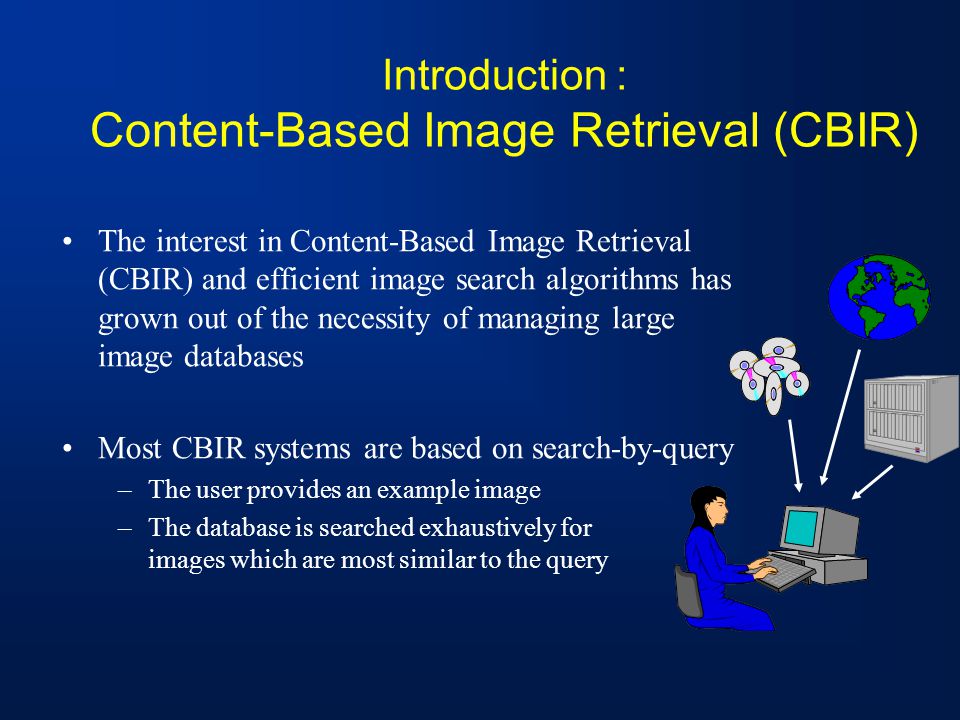 Introduction :
Content-Based Image Retrieval (CBIR)

• The interest in Content-Based Image Retrieval (CBIR) and efficient image search algorithms has grown out of the necessity of managing large image databases

• Most CBIR systems are based on search-by-query
– The user provides an example image
– The database is searched exhaustively for images which are most similar to the query